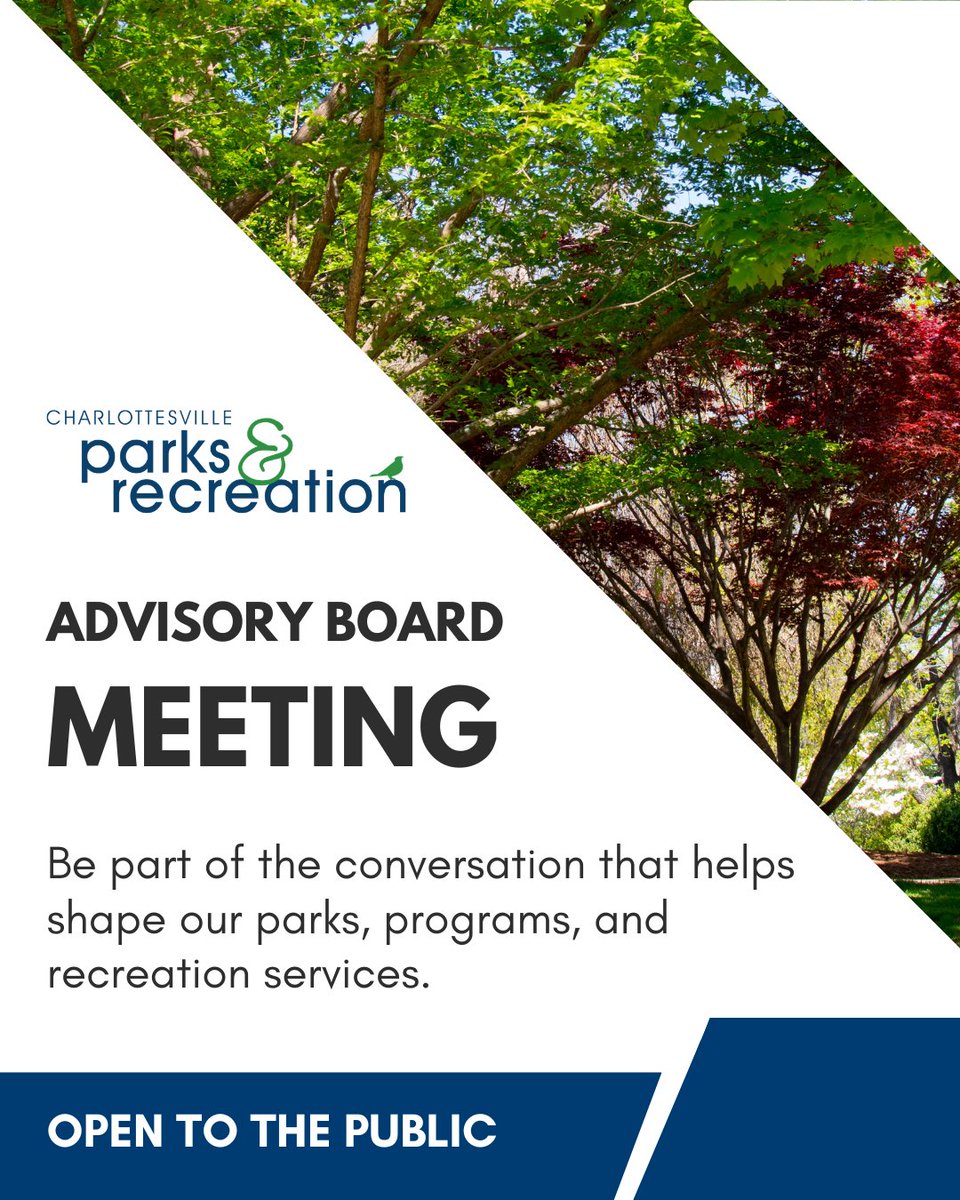 CHARLOTTESVILLE
parks &
recreation

ADVISORY BOARD
MEETING

Be part of the conversation that helps shape our parks, programs, and recreation services.

OPEN TO THE PUBLIC